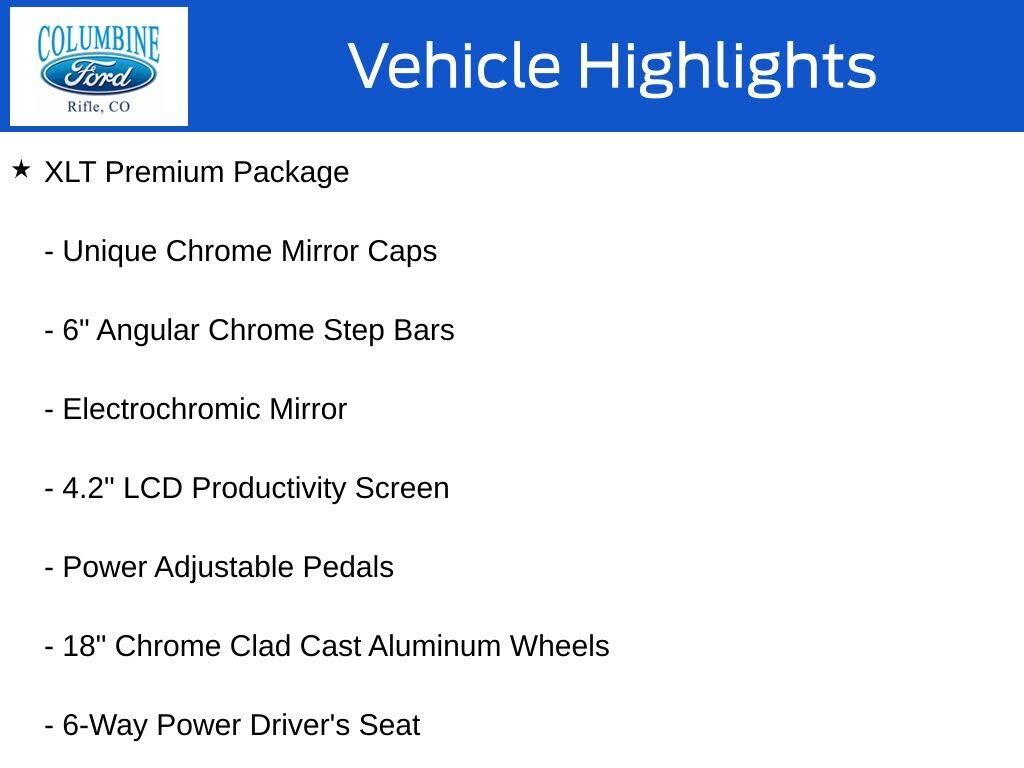 COLUMBINE
Ford
Rifle, CO

Vehicle Highlights

★ XLT Premium Package

- Unique Chrome Mirror Caps

- 6" Angular Chrome Step Bars

- Electrochromic Mirror

- 4.2" LCD Productivity Screen

- Power Adjustable Pedals

- 18" Chrome Clad Cast Aluminum Wheels

- 6-Way Power Driver's Seat